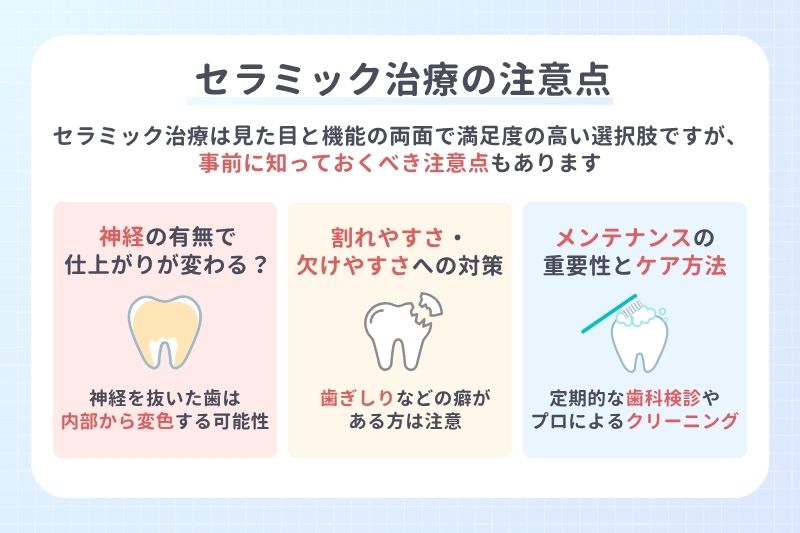 セラミック治療の注意点

セラミック治療は見た目と機能の両面で満足度の高い選択肢ですが、事前に知っておくべき注意点もあります

神経の有無で仕上がりが変わる？

神経を抜いた歯は内部から変色する可能性

割れやすさ・欠けやすさへの対策

歯ぎしりなどの癖がある方は注意

メンテナンスの重要性とケア方法

定期的な歯科検診やプロによるクリーニング